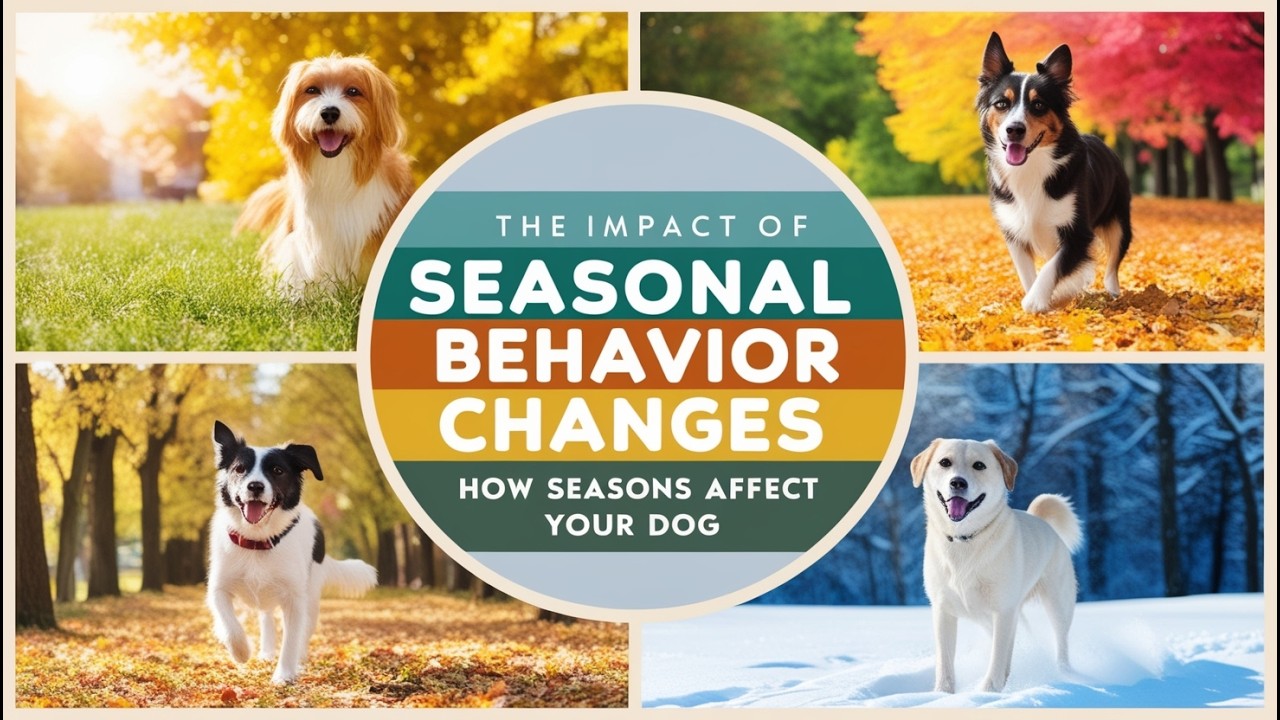 THE IMPACT OF
SEASONAL
BEHAVIOR
CHANGES
HOW SEASONS AFFECT YOUR DOG